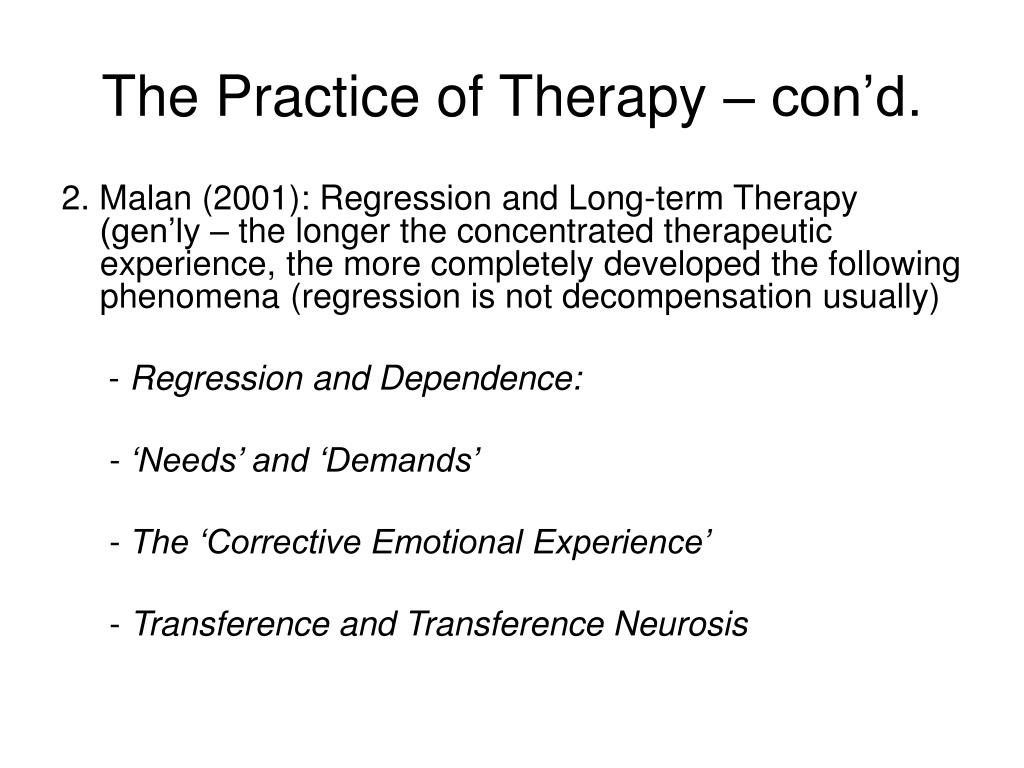 The Practice of Therapy – con’d.

2. Malan (2001): Regression and Long-term Therapy (gen’ly – the longer the concentrated therapeutic experience, the more completely developed the following phenomena (regression is not decompensation usually)

- Regression and Dependence:

- ‘Needs’ and ‘Demands’

- The ‘Corrective Emotional Experience’

- Transference and Transference Neurosis